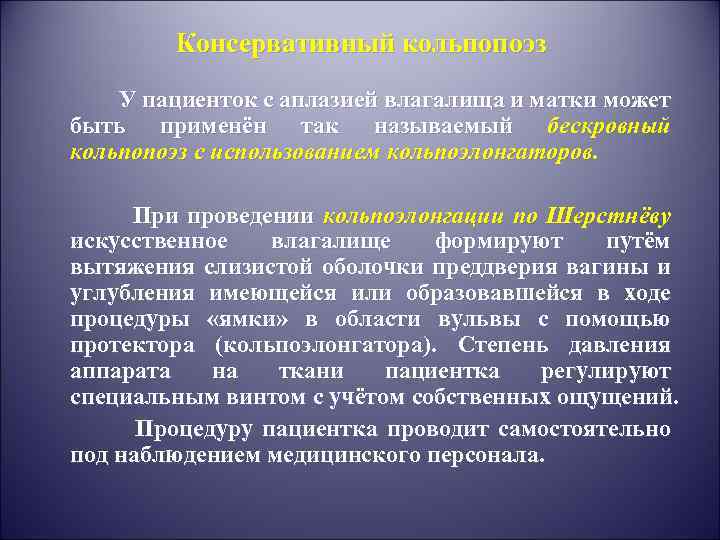 Консервативный кольпопоэз

У пациенток с аплазией влагалища и матки может быть применён так называемый бескровный кольпопоэз с использованием кольпоэлонгаторов.

При проведении кольпоэлонгации по Шерстнёву искусственное влагалище формируют путём вытяжения слизистой оболочки преддверия вагины и углубления имеющейся или образовавшейся в ходе процедуры «ямки» в области вульвы с помощью протектора (кольпоэлонгатора). Степень давления аппарата на ткани пациентка регулируют специальным винтом с учётом собственных ощущений.

Процедуру пациентка проводит самостоятельно под наблюдением медицинского персонала.